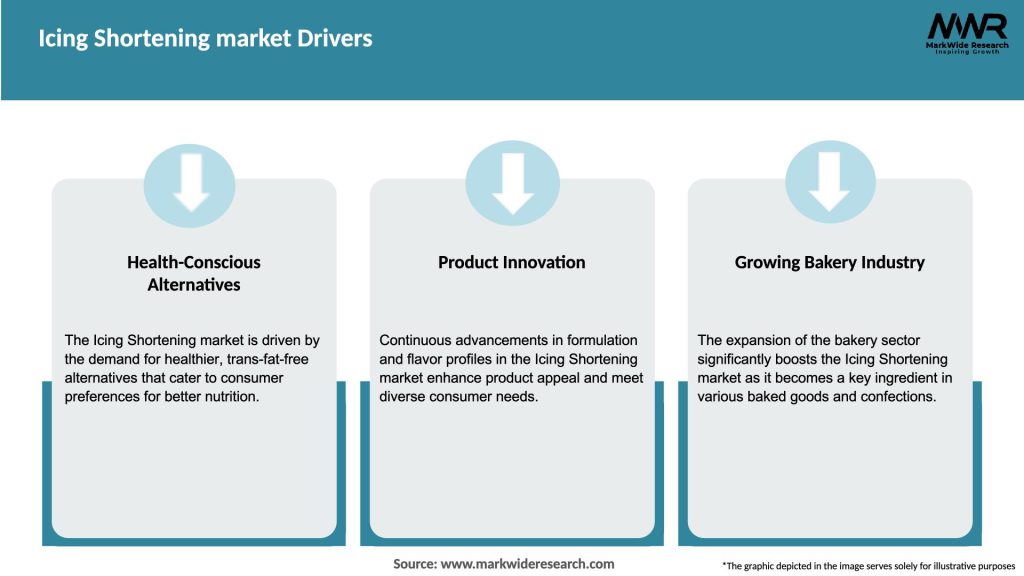 Icing Shortening market Drivers

MWR
MarkWide Research
Inspiring Growth

Health-Conscious Alternatives

The Icing Shortening market is driven by the demand for healthier, trans-fat-free alternatives that cater to consumer preferences for better nutrition.

Product Innovation

Continuous advancements in formulation and flavor profiles in the Icing Shortening market enhance product appeal and meet diverse consumer needs.

Growing Bakery Industry

The expansion of the bakery sector significantly boosts the Icing Shortening market as it becomes a key ingredient in various baked goods and confections.

Source: www.markwideresearch.com

*The graphic depicted in the image serves solely for illustrative purposes